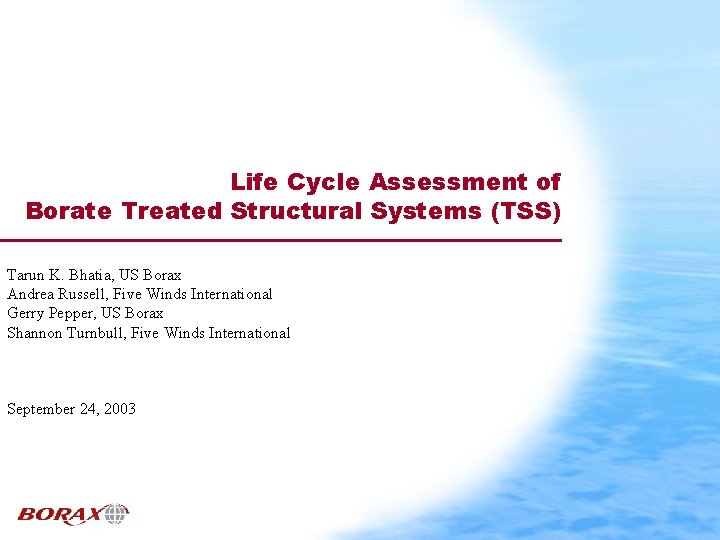 Life Cycle Assessment of
Borate Treated Structural Systems (TSS)

Tarun K. Bhatia, US Borax
Andrea Russell, Five Winds International
Gerry Pepper, US Borax
Shannon Turnbull, Five Winds International

September 24, 2003

BORAX